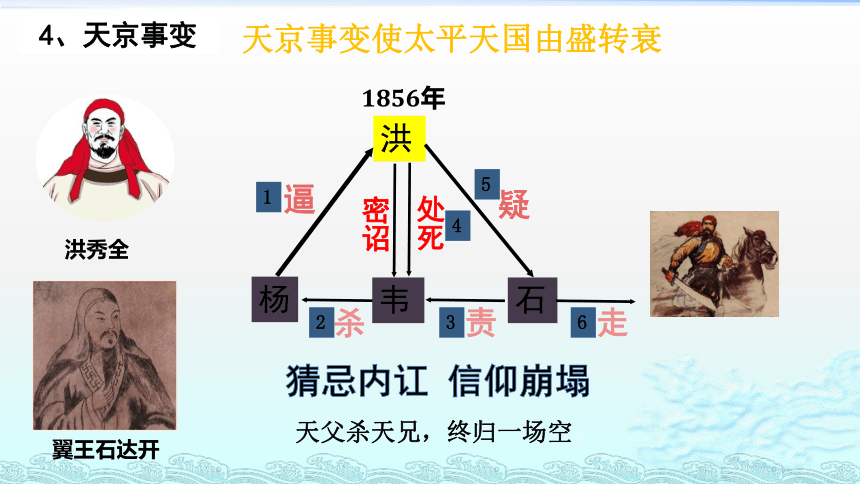 4、天京事变

天京事变使太平天国由盛转衰

1856年

洪

1 逼

密诏

处死 4

5 疑

杨

韦

石

2 杀

3 责

6 走

洪秀全

翼王石达开

猜忌内讧 信仰崩塌

天父杀天兄，终归一场空